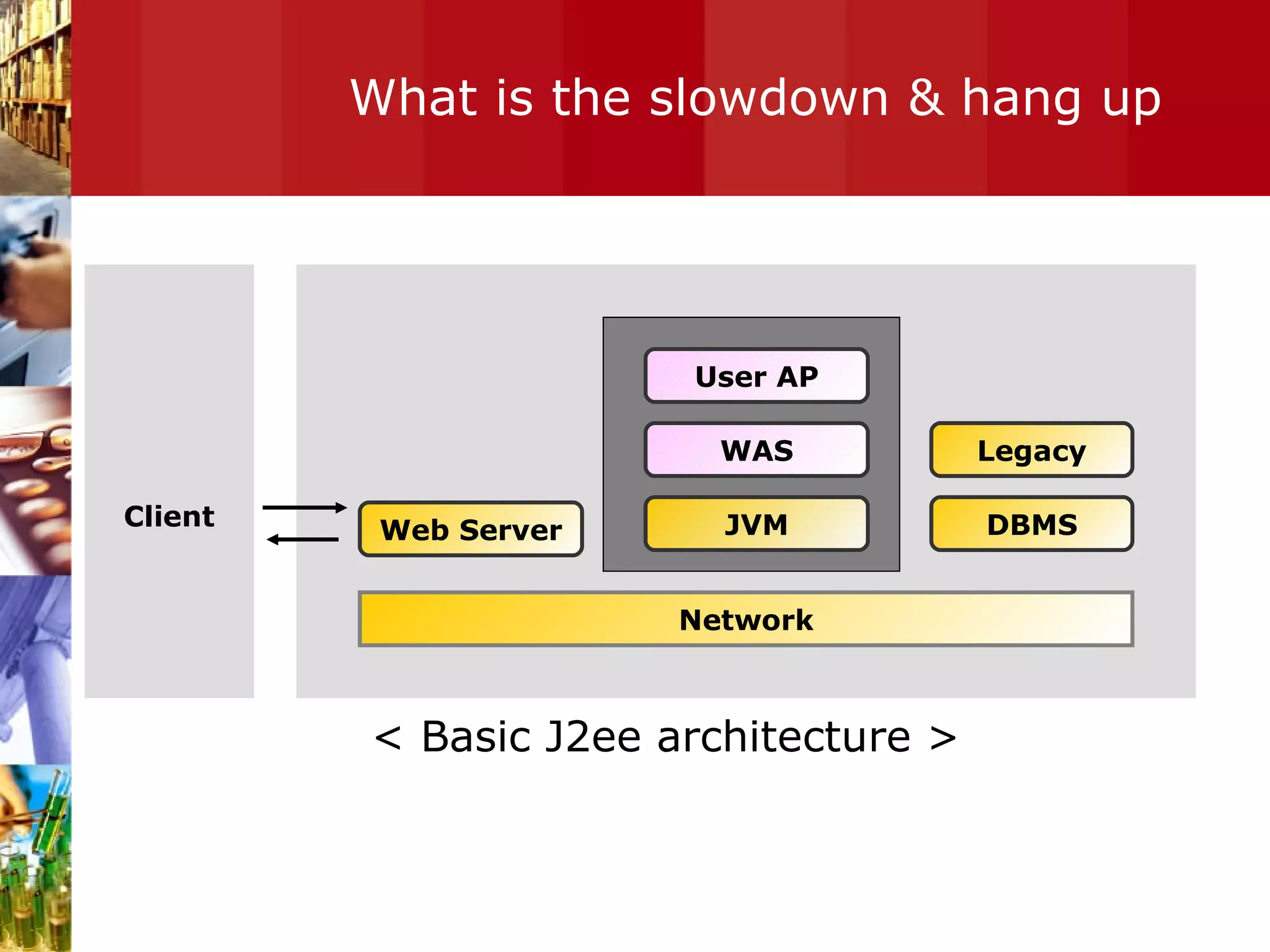 What is the slowdown & hang up

Client

Web Server

User AP

WAS

JVM

Legacy

DBMS

Network

< Basic J2ee architecture >